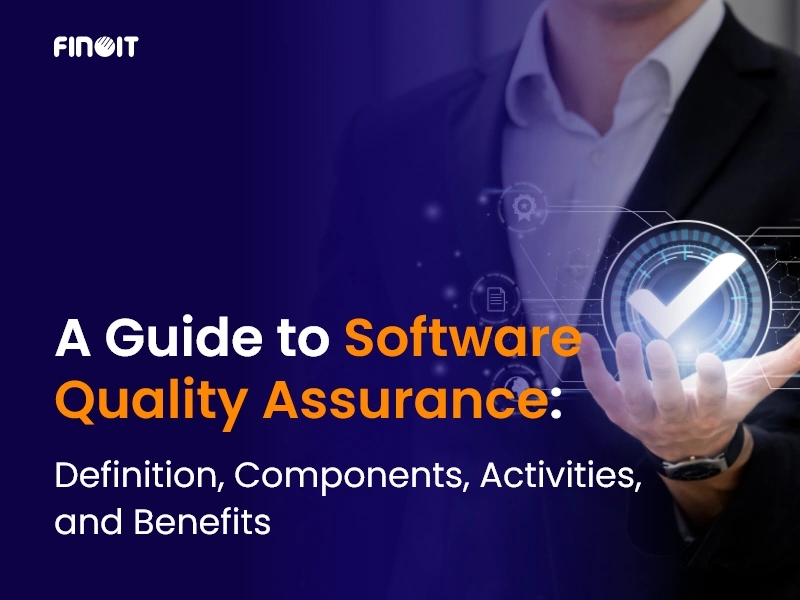 FINOIT

A Guide to Software Quality Assurance:

Definition, Components, Activities, and Benefits